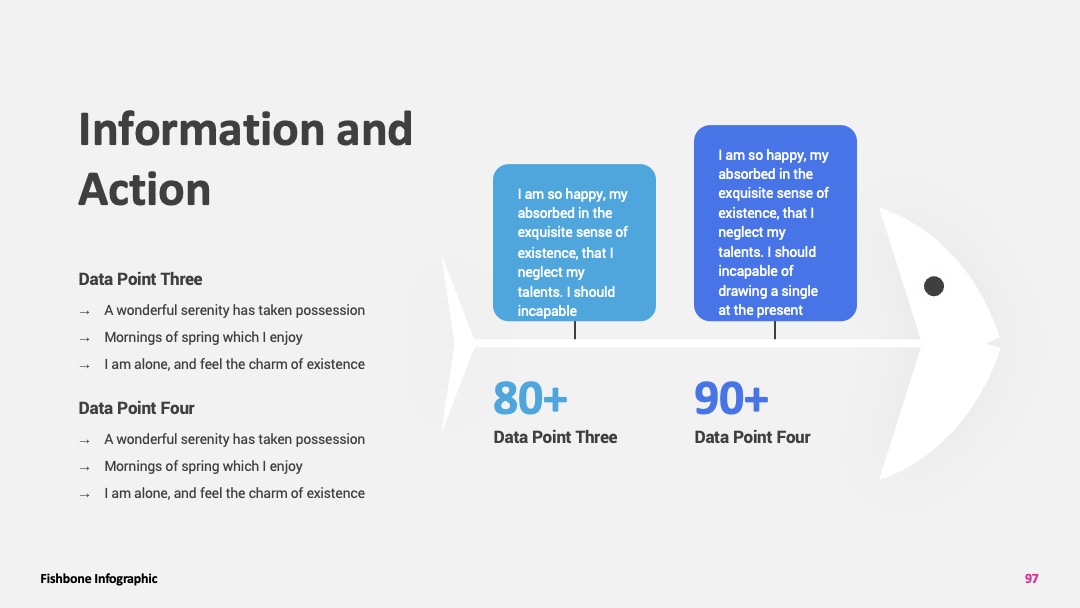 Information and Action

Data Point Three

→ A wonderful serenity has taken possession

→ Mornings of spring which I enjoy

→ I am alone, and feel the charm of existence

Data Point Four

→ A wonderful serenity has taken possession

→ Mornings of spring which I enjoy

→ I am alone, and feel the charm of existence

I am so happy, my absorbed in the exquisite sense of existence, that I neglect my talents. I should incapable

80+

Data Point Three

I am so happy, my absorbed in the exquisite sense of existence, that I neglect my talents. I should incapable of drawing a single at the present

90+

Data Point Four

Fishbone Infographic

97